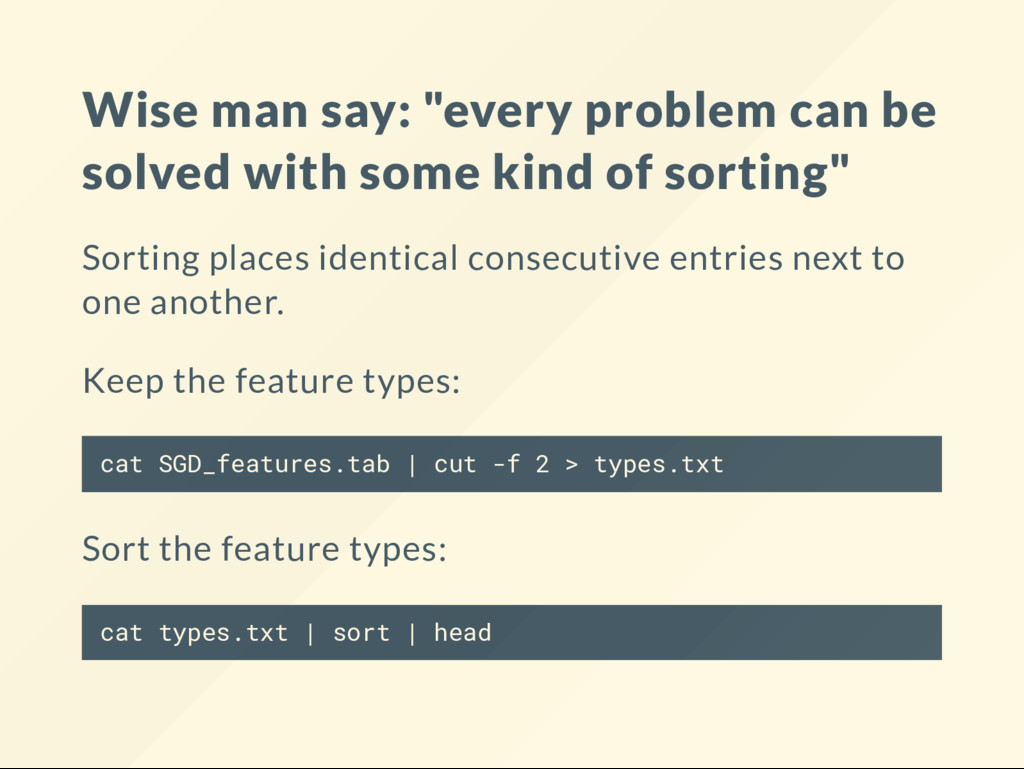 Wise man say: "every problem can be solved with some kind of sorting"

Sorting places identical consecutive entries next to one another.

Keep the feature types:

cat SGD_features.tab | cut -f 2 > types.txt

Sort the feature types:

cat types.txt | sort | head